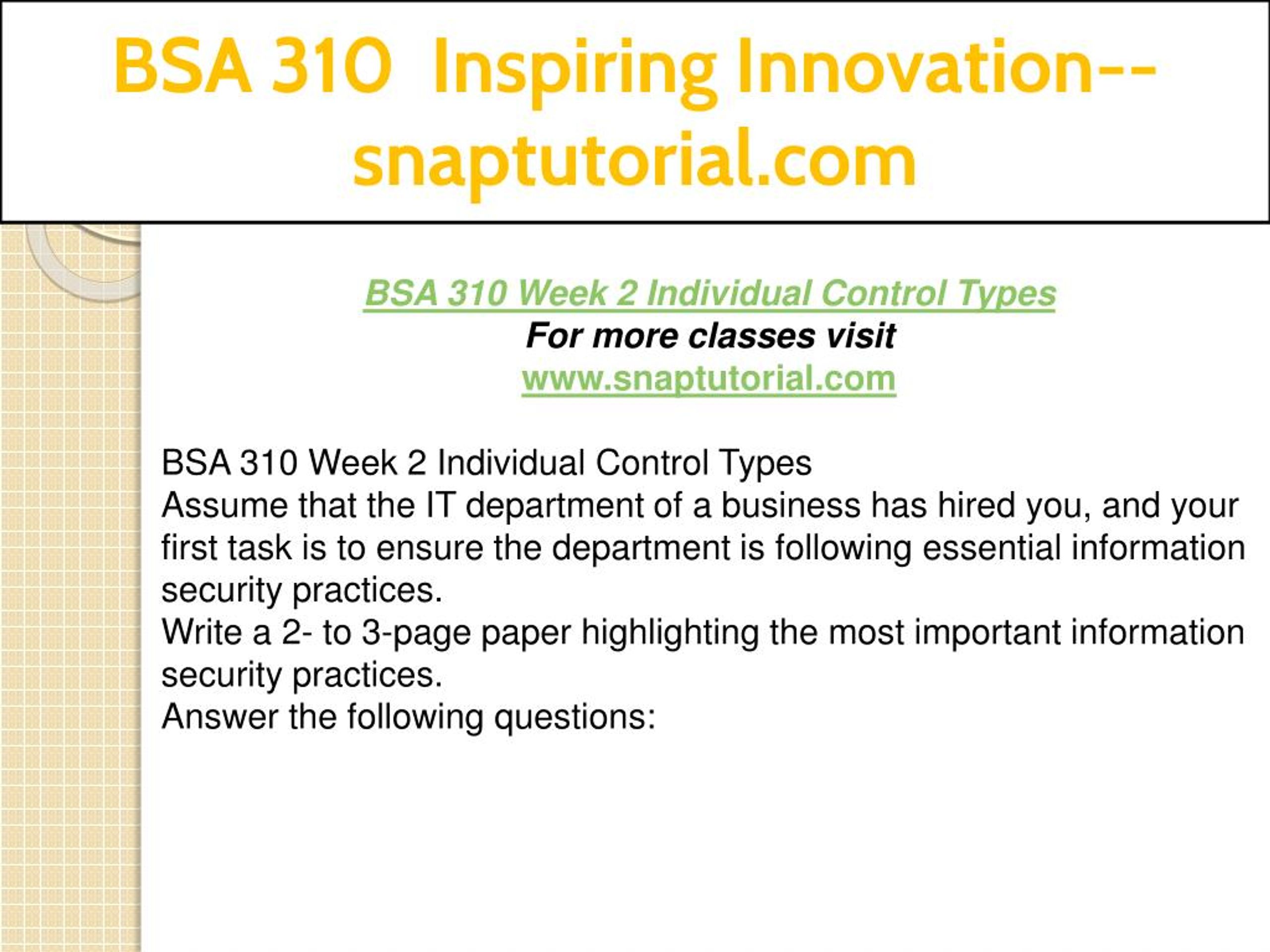 BSA 310 Inspiring Innovation--snaptutorial.com

BSA 310 Week 2 Individual Control Types
For more classes visit
www.snaptutorial.com

BSA 310 Week 2 Individual Control Types
Assume that the IT department of a business has hired you, and your first task is to ensure the department is following essential information security practices.
Write a 2- to 3-page paper highlighting the most important information security practices.
Answer the following questions: